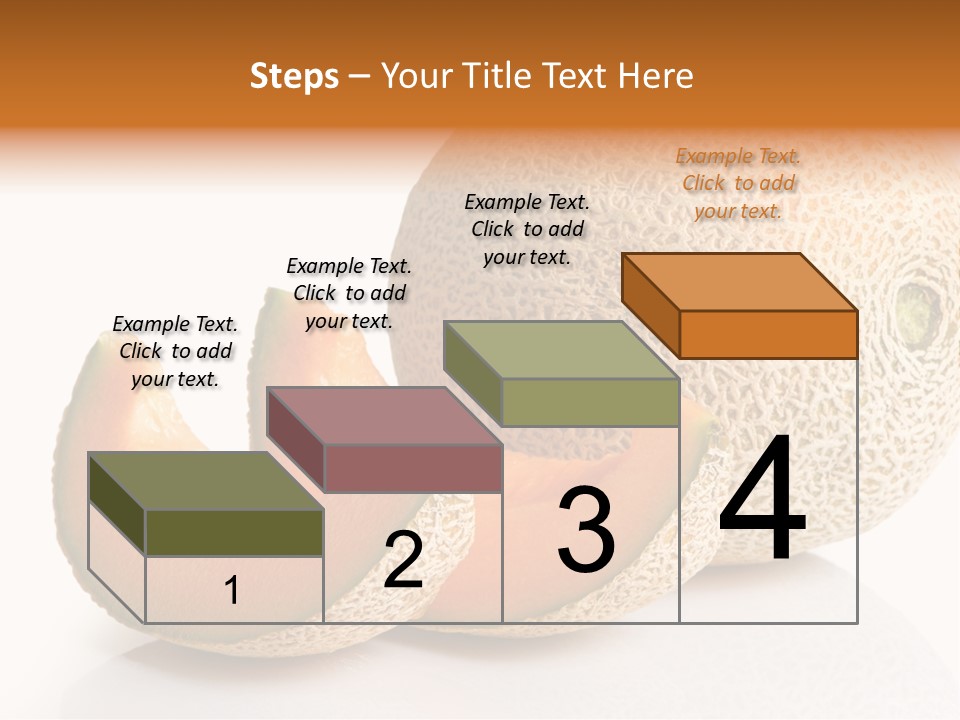 Steps – Your Title Text Here

Example Text. Click to add your text.

Example Text. Click to add your text.

Example Text. Click to add your text.

Example Text. Click to add your text.

1

2

3

4